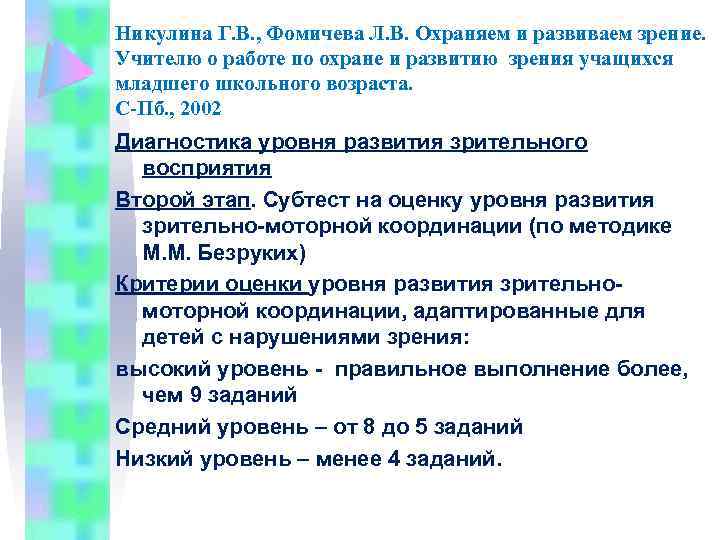 Никулина Г.В., Фомичева Л.В. Охраняем и развиваем зрение. Учителю о работе по охране и развитию зрения учащихся младшего школьного возраста.
С-Пб., 2002

Диагностика уровня развития зрительного восприятия

Второй этап. Субтест на оценку уровня развития зрительно-моторной координации (по методике М.М. Безруких)

Критерии оценки уровня развития зрительно-моторной координации, адаптированные для детей с нарушениями зрения:

высокий уровень - правильное выполнение более, чем 9 заданий

Средний уровень – от 8 до 5 заданий

Низкий уровень – менее 4 заданий.